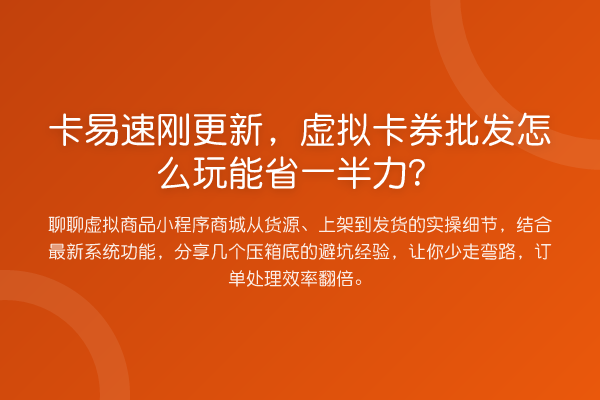 卡易速刚更新，虚拟卡券批发怎么玩能省一半力？

聊聊虚拟商品小程序商城从货源、上架到发货的实操细节，结合最新系统功能，分享几个压箱底的避坑经验，让你少走弯路，订单处理效率翻倍。